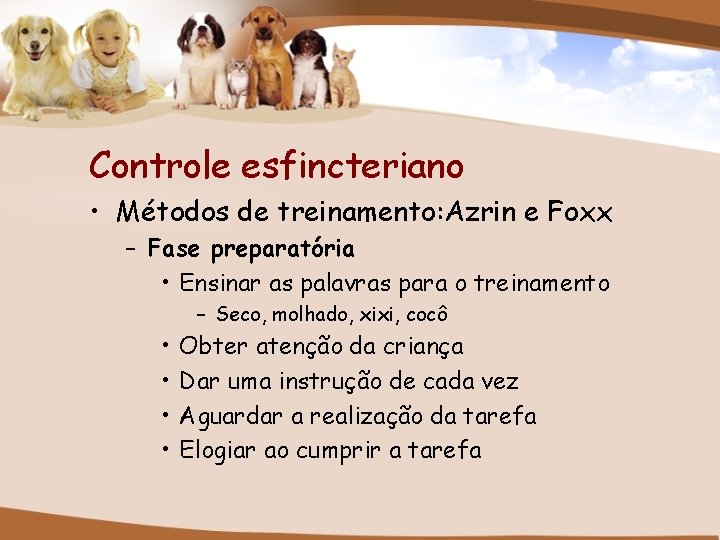 Controle esfincteriano

• Métodos de treinamento:Azrin e Foxx

– Fase preparatória

• Ensinar as palavras para o treinamento

– Seco, molhado, xixi, cocô

• Obter atenção da criança

• Dar uma instrução de cada vez

• Aguardar a realização da tarefa

• Elogiar ao cumprir a tarefa